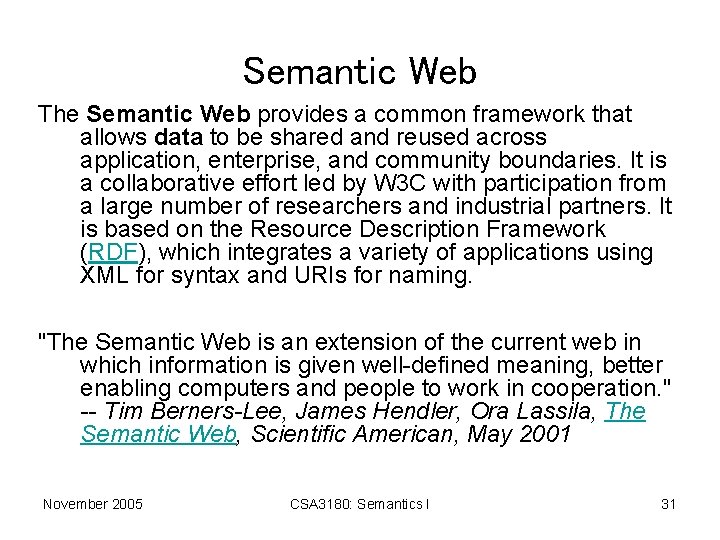 Semantic Web

The Semantic Web provides a common framework that allows data to be shared and reused across application, enterprise, and community boundaries. It is a collaborative effort led by W3C with participation from a large number of researchers and industrial partners. It is based on the Resource Description Framework (RDF), which integrates a variety of applications using XML for syntax and URIs for naming.

"The Semantic Web is an extension of the current web in which information is given well-defined meaning, better enabling computers and people to work in cooperation." -- Tim Berners-Lee, James Hendler, Ora Lassila, The Semantic Web, Scientific American, May 2001

November 2005

CSA3180: Semantics I

31